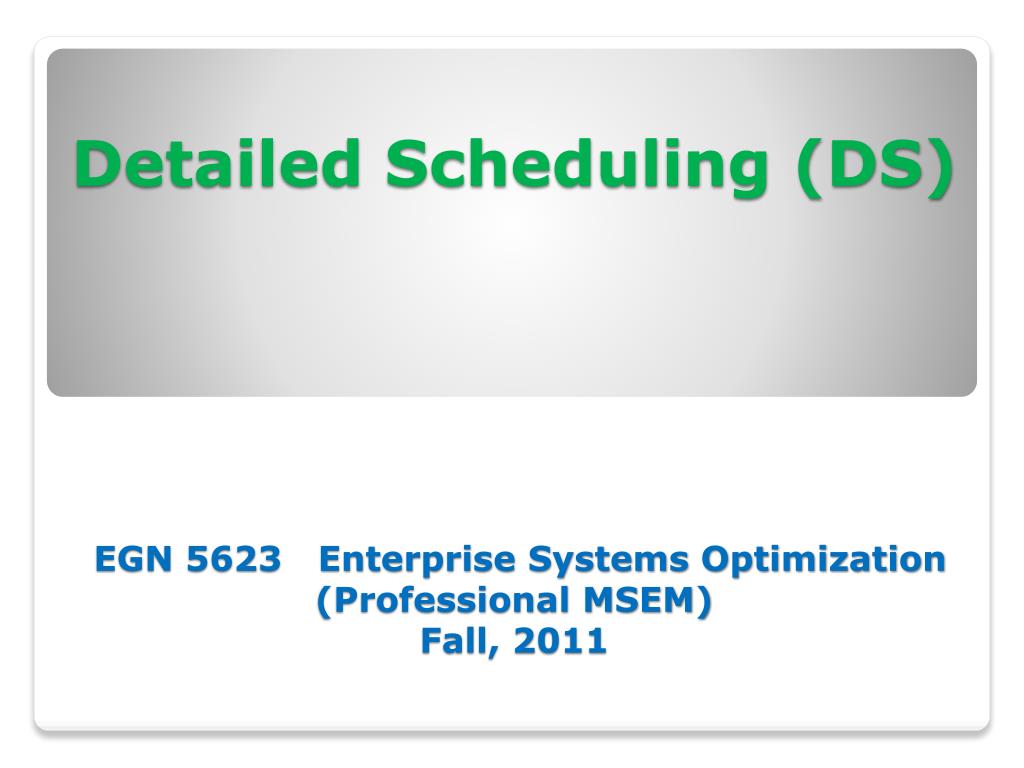 Detailed Scheduling (DS)

EGN 5623 Enterprise Systems Optimization
(Professional MSEM)
Fall, 2011